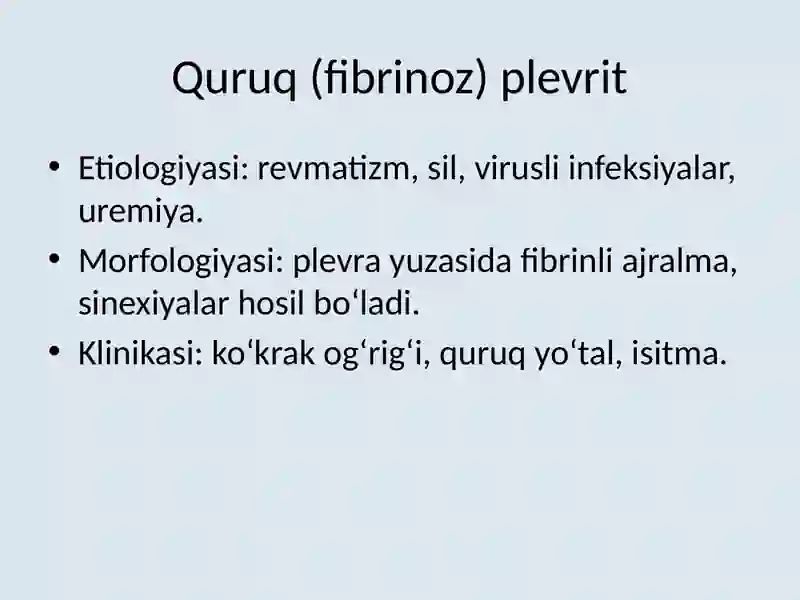 Quruq (fibrinoz) plevrit

• Etiologiyasi: revmatizm, sil, virusli infeksiyalar, uremiya.
• Morfologiyasi: plevra yuzasida fibrinli ajralma, sinexiyalar hosil bo‘ladi.
• Klinikasi: ko‘krak og‘rig‘i, quruq yo‘tal, isitma.